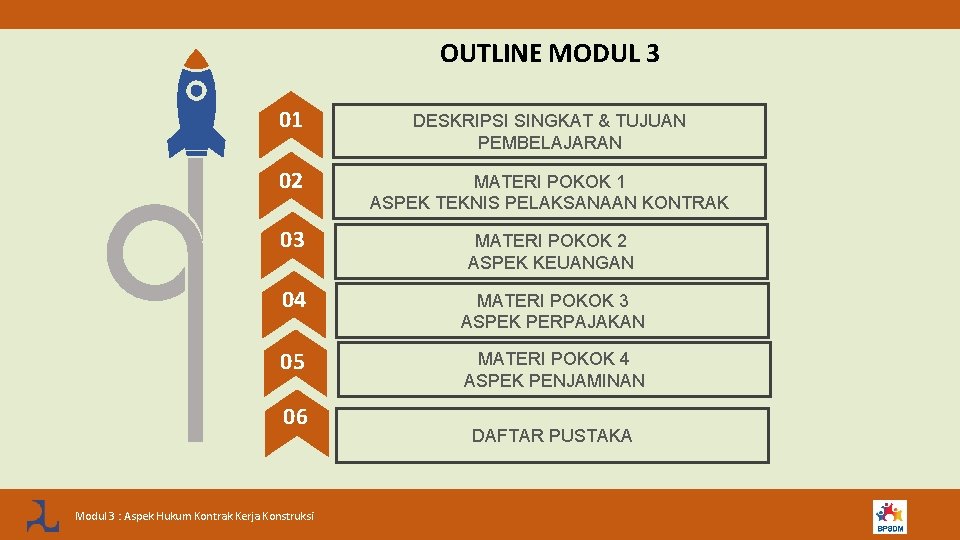 OUTLINE MODUL 3

01
DESKRIPSI SINGKAT & TUJUAN PEMBELAJARAN

02
MATERI POKOK 1
ASPEK TEKNIS PELAKSANAAN KONTRAK

03
MATERI POKOK 2
ASPEK KEUANGAN

04
MATERI POKOK 3
ASPEK PERPAJAKAN

05
MATERI POKOK 4
ASPEK PENJAMINAN

06
DAFTAR PUSTAKA

Modul 3 : Aspek Hukum Kontrak Kerja Konstruksi

BPSDM